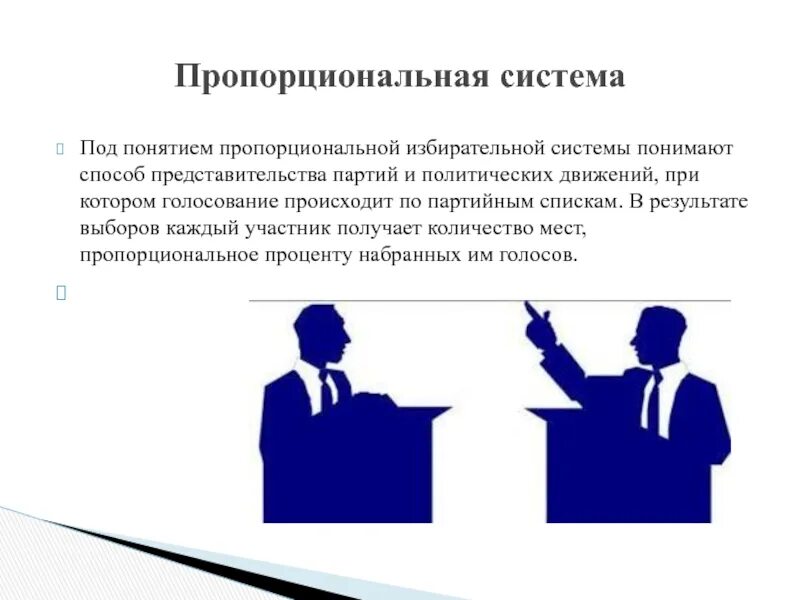 Пропорциональная система

Под понятием пропорциональной избирательной системы понимают способ представительства партий и политических движений, при котором голосование происходит по партийным спискам. В результате выборов каждый участник получает количество мест, пропорциональное проценту набранных им голосов.